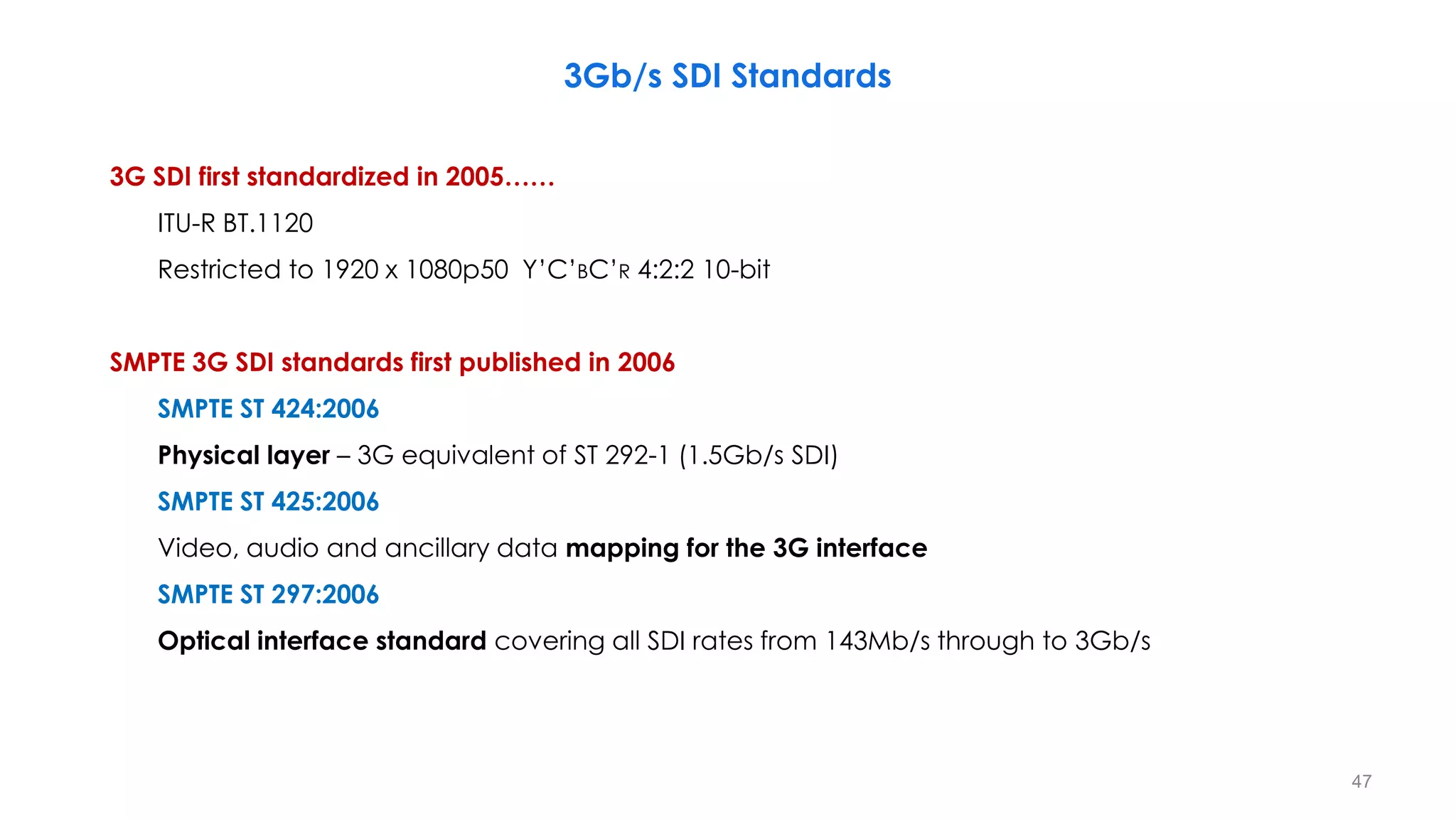 3Gb/s SDI Standards

3G SDI first standardized in 2005……

ITU-R BT.1120

Restricted to 1920 x 1080p50 Y'C'BC'R 4:2:2 10-bit

SMPTE 3G SDI standards first published in 2006

SMPTE ST 424:2006

Physical layer – 3G equivalent of ST 292-1 (1.5Gb/s SDI)

SMPTE ST 425:2006

Video, audio and ancillary data mapping for the 3G interface

SMPTE ST 297:2006

Optical interface standard covering all SDI rates from 143Mb/s through to 3Gb/s

47